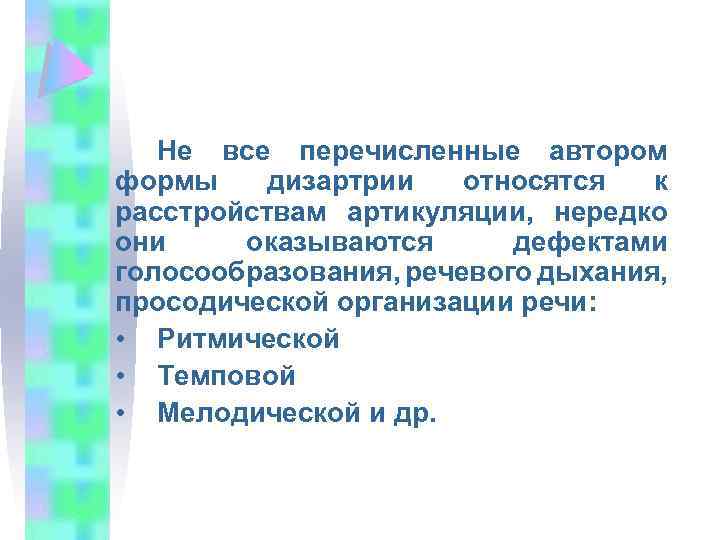 Не все перечисленные автором формы дизартрии относятся к расстройствам артикуляции, нередко они оказываются дефектами голосообразования, речевого дыхания, просодической организации речи:

• Ритмической
• Темповой
• Мелодической и др.